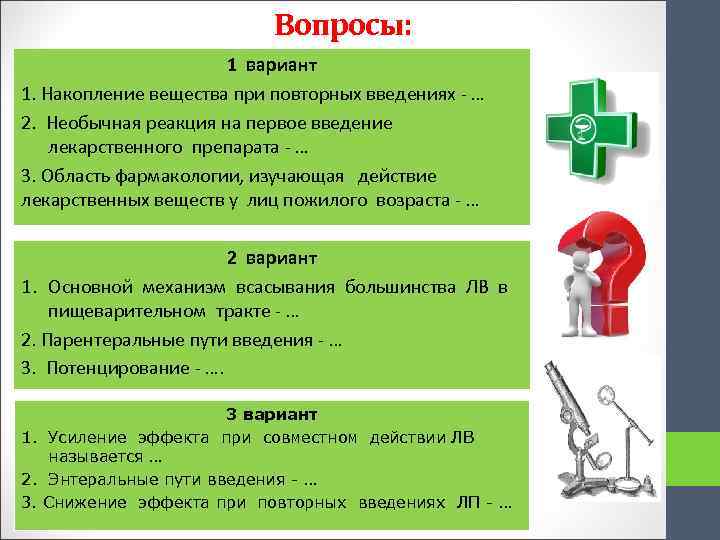 Вопросы:

1 вариант

1. Накопление вещества при повторных введениях - …

2. Необычная реакция на первое введение лекарственного препарата - …

3. Область фармакологии, изучающая действие лекарственных веществ у лиц пожилого возраста - …

2 вариант

1. Основной механизм всасывания большинства ЛВ в пищеварительном тракте - …

2. Парентеральные пути введения - …

3. Потенцирование - ….

3 вариант

1. Усиление эффекта при совместном действии ЛВ называется …

2. Энтеральные пути введения - …

3. Снижение эффекта при повторных введениях ЛП - …